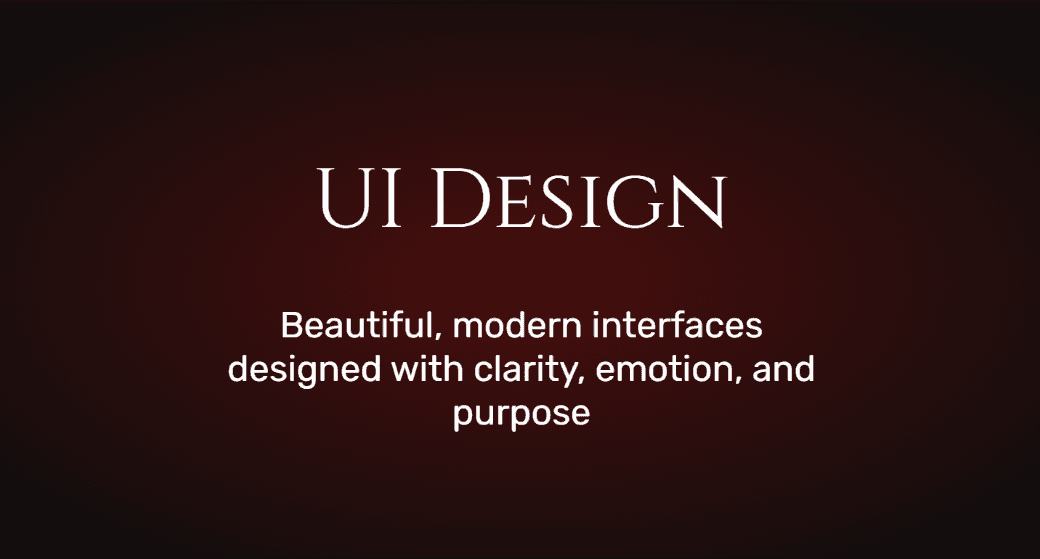 UI Design

Beautiful, modern interfaces designed with clarity, emotion, and purpose